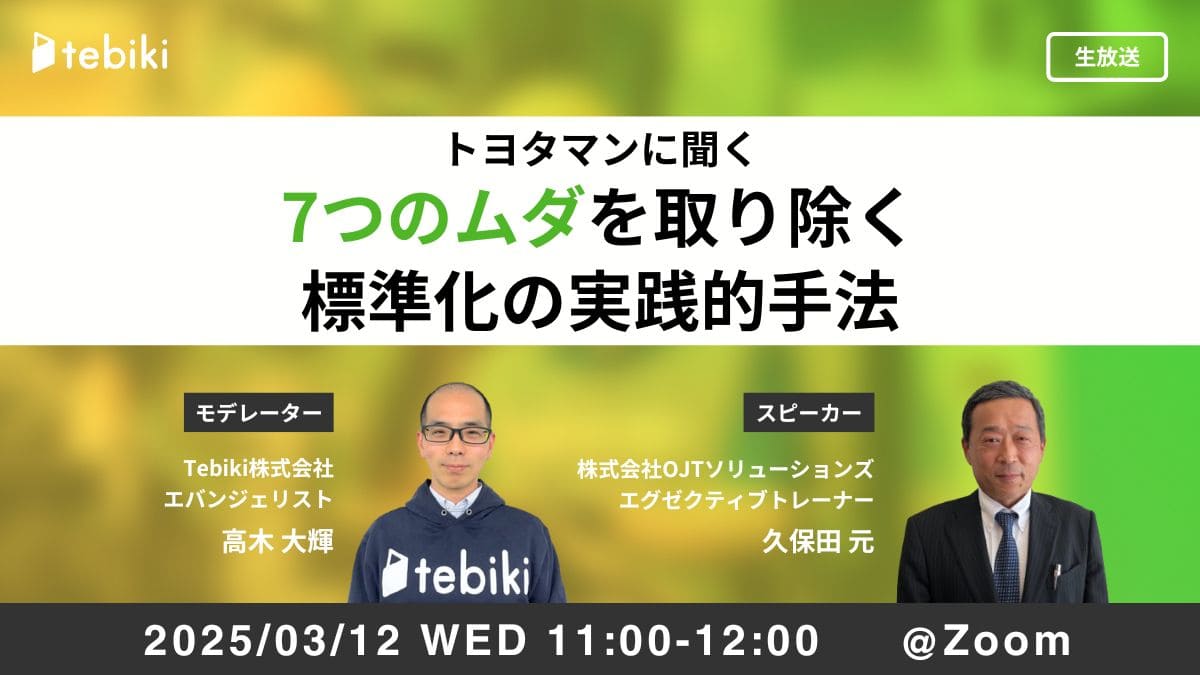 tebiki

生放送

トヨタマンに聞く
7つのムダを取り除く
標準化の実践的手法

モデレーター

Tebiki株式会社
エバンジェリスト
高木 大輝

tebiki

スピーカー

株式会社OJTソリューションズ
エグゼクティブトレーナー
久保田 元

2025/03/12 WED 11:00-12:00 @Zoom